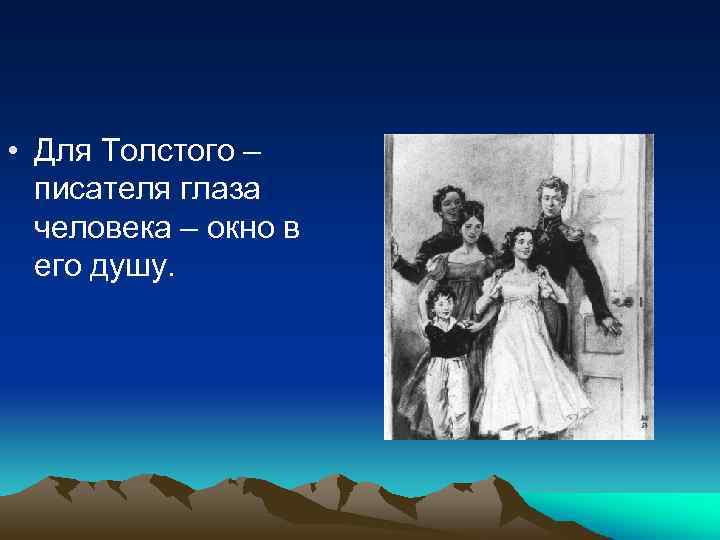 • Для Толстого – писателя глаза человека – окно в его душу.